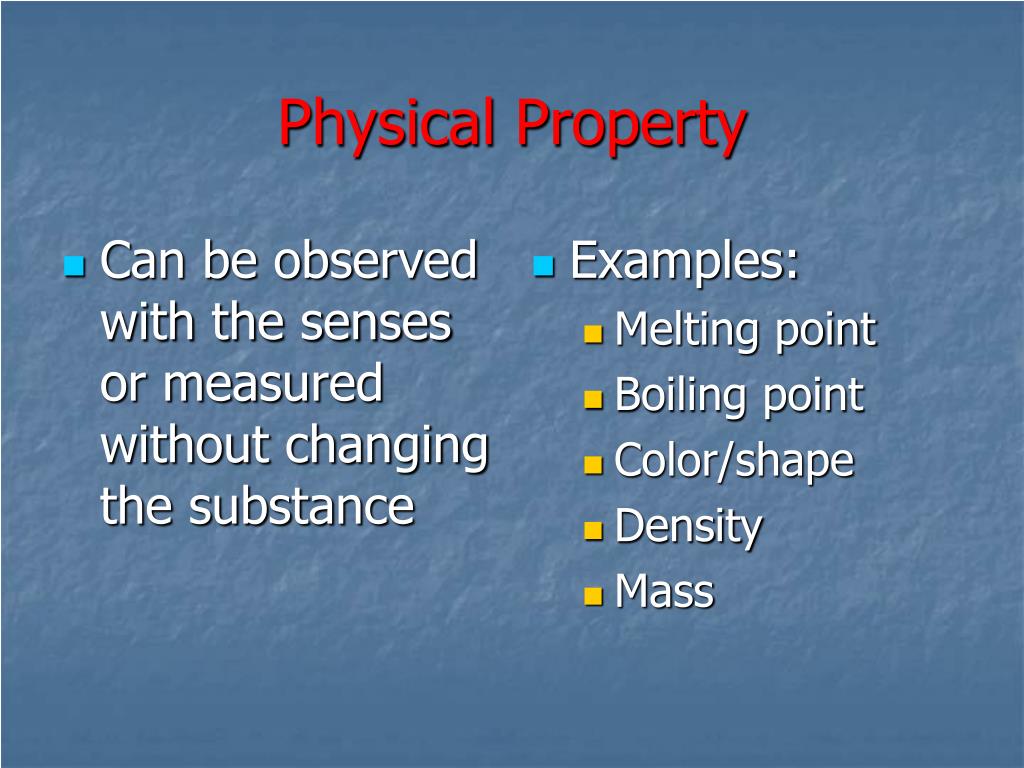 Physical Property

- Can be observed with the senses or measured without changing the substance

- Examples:
  - Melting point
  - Boiling point
  - Color/shape
  - Density
  - Mass